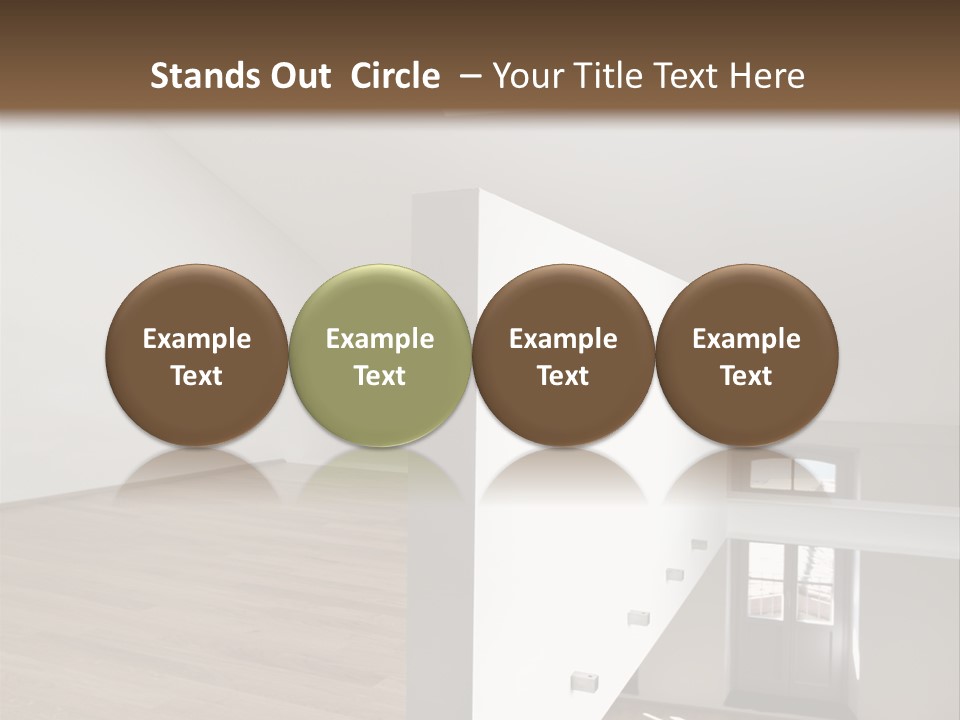 Stands Out Circle – Your Title Text Here

Example Text

Example Text

Example Text

Example Text